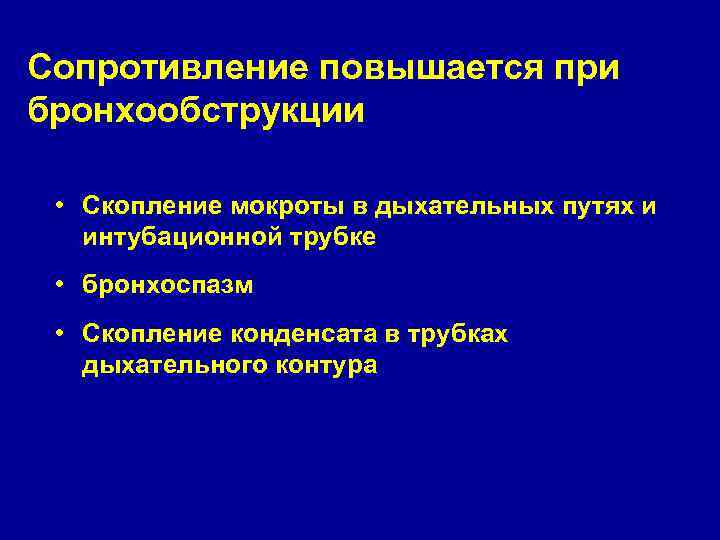 Сопротивление повышается при бронхообструкции

• Скопление мокроты в дыхательных путях и интубационной трубке

• бронхоспазм

• Скопление конденсата в трубках дыхательного контура